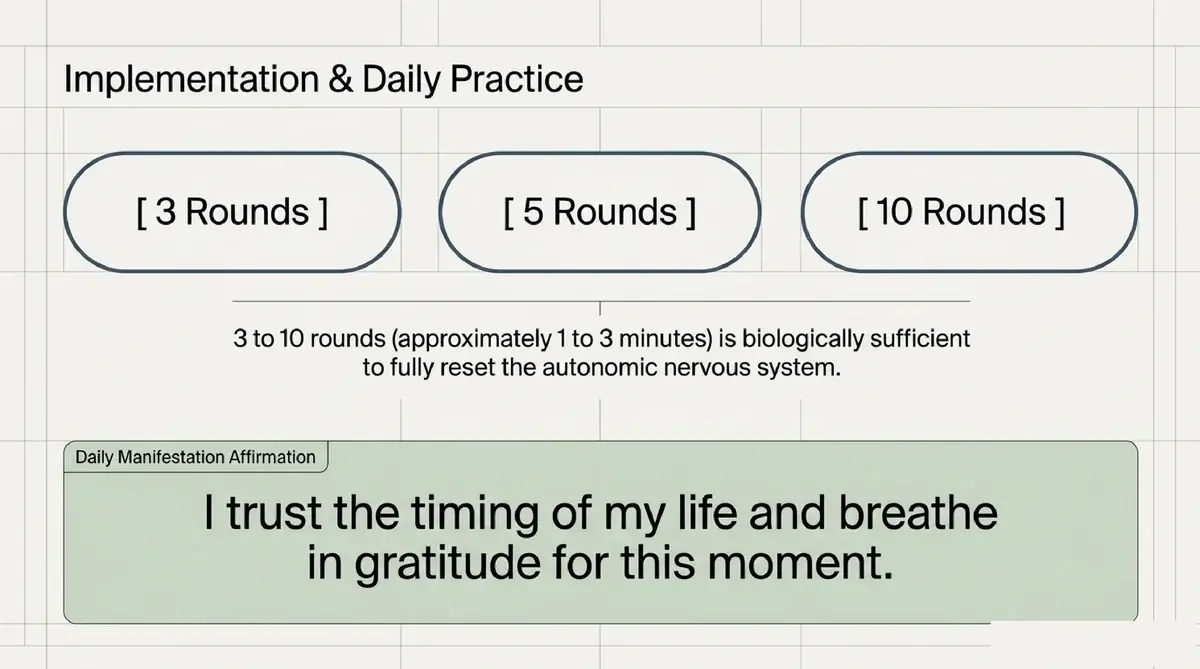 Implementation & Daily Practice

[ 3 Rounds ]

[ 5 Rounds ]

[ 10 Rounds ]

3 to 10 rounds (approximately 1 to 3 minutes) is biologically sufficient to fully reset the autonomic nervous system.

Daily Manifestation Affirmation

I trust the timing of my life and breathe in gratitude for this moment.